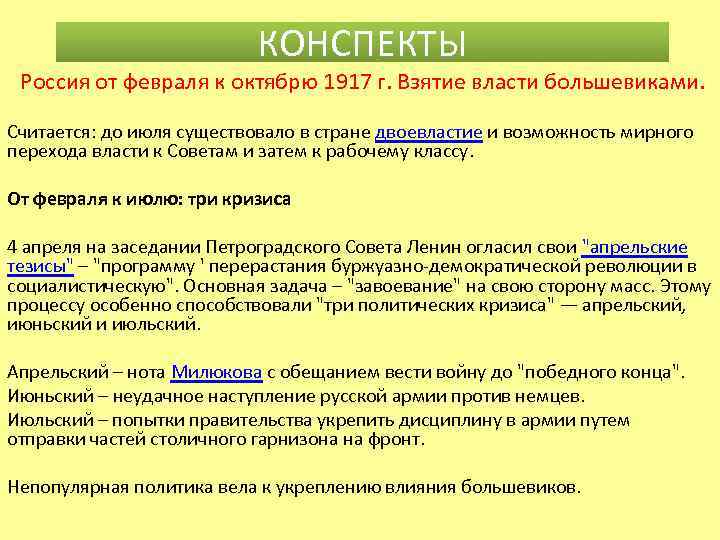 КОНСПЕКТЫ

Россия от февраля к октябрю 1917 г. Взятие власти большевиками.

Считается: до июля существовало в стране двоевластие и возможность мирного перехода власти к Советам и затем к рабочему классу.

От февраля к июлю: три кризиса

4 апреля на заседании Петроградского Совета Ленин огласил свои "апрельские тезисы" – "программу ' перерастания буржуазно-демократической революции в социалистическую". Основная задача – "завоевание" на свою сторону масс. Этому процессу особенно способствовали "три политических кризиса" — апрельский, июньский и июльский.

Апрельский – нота Милюкова с обещанием вести войну до "победного конца".
Июньский – неудачное наступление русской армии против немцев.
Июльский – попытки правительства укрепить дисциплину в армии путем отправки частей столичного гарнизона на фронт.

Непопулярная политика вела к укреплению влияния большевиков.